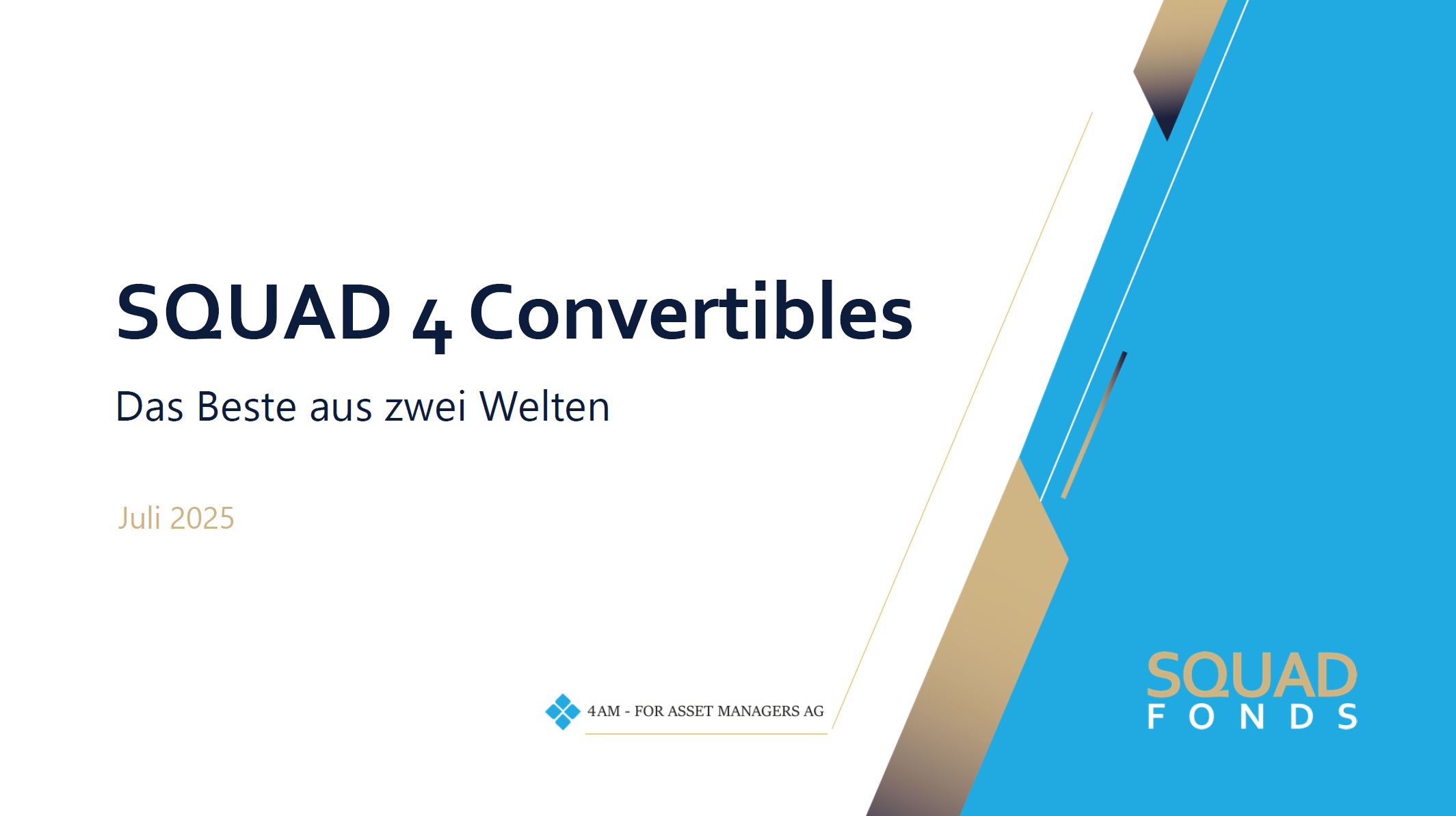 SQUAD 4 Convertibles

Das Beste aus zwei Welten

Juli 2025

4AM - FOR ASSET MANAGERS AG

SQUAD
FONDS